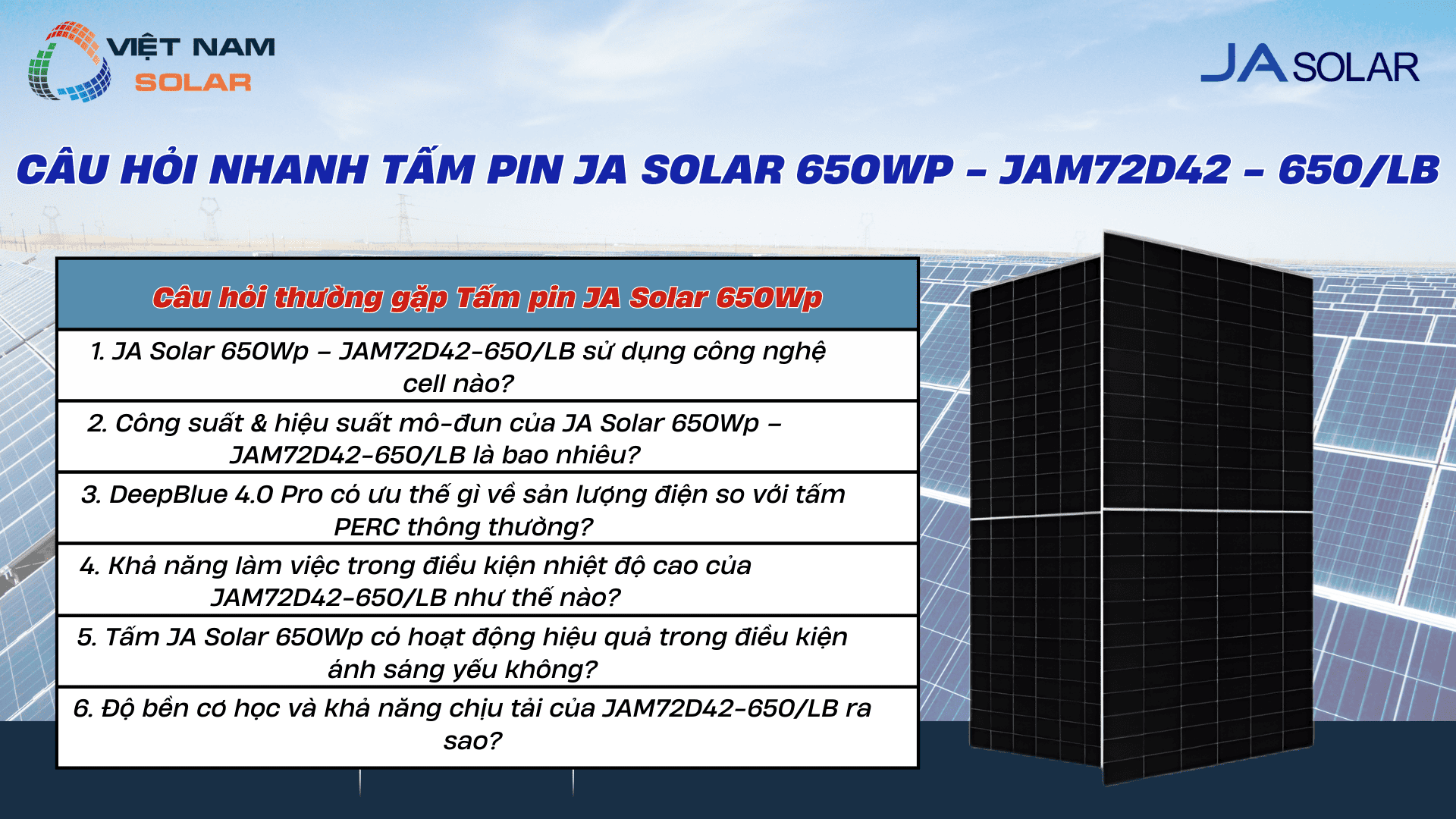 VIỆT NAM SOLAR

JA SOLAR

CÂU HỎI NHANH TẤM PIN JA SOLAR 650WP – JAM72D42 – 650/LB

| Câu hỏi thường gặp Tấm pin JA Solar 650Wp |
|---|
| 1. JA Solar 650Wp – JAM72D42-650/LB sử dụng công nghệ cell nào? |
| 2. Công suất & hiệu suất mô-đun của JA Solar 650Wp – JAM72D42-650/LB là bao nhiêu? |
| 3. DeepBlue 4.0 Pro có ưu thế gì về sản lượng điện so với tấm PERC thông thường? |
| 4. Khả năng làm việc trong điều kiện nhiệt độ cao của JAM72D42-650/LB như thế nào? |
| 5. Tấm JA Solar 650Wp có hoạt động hiệu quả trong điều kiện ánh sáng yếu không? |
| 6. Độ bền cơ học và khả năng chịu tải của JAM72D42-650/LB ra sao? |